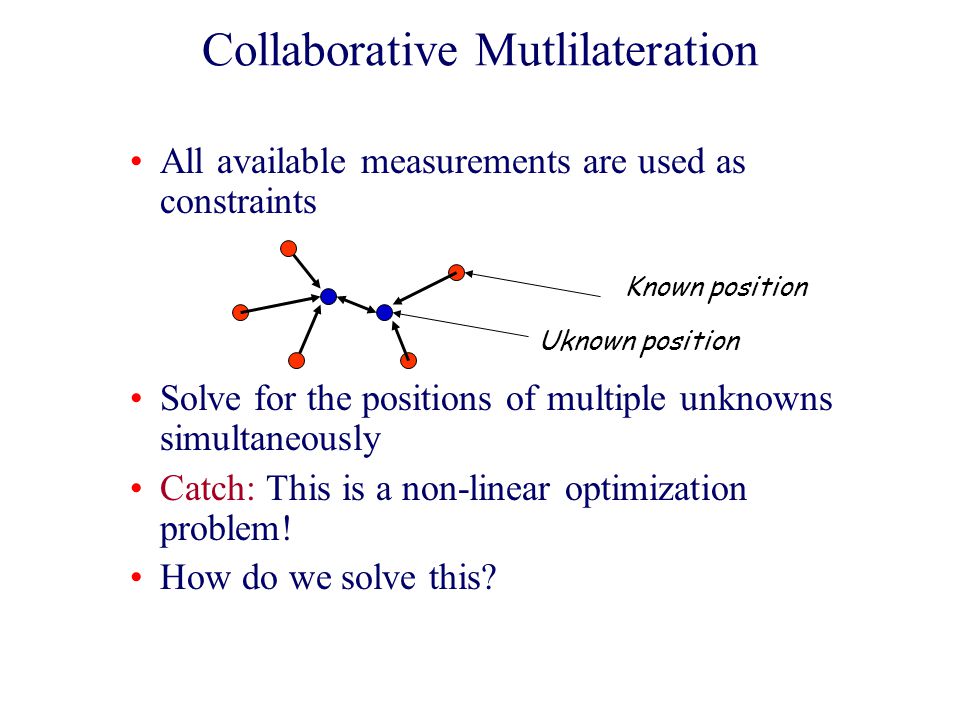 Collaborative Mutlilateration

• All available measurements are used as constraints

Known position

Uknown position

• Solve for the positions of multiple unknowns simultaneously
• Catch: This is a non-linear optimization problem!
• How do we solve this?